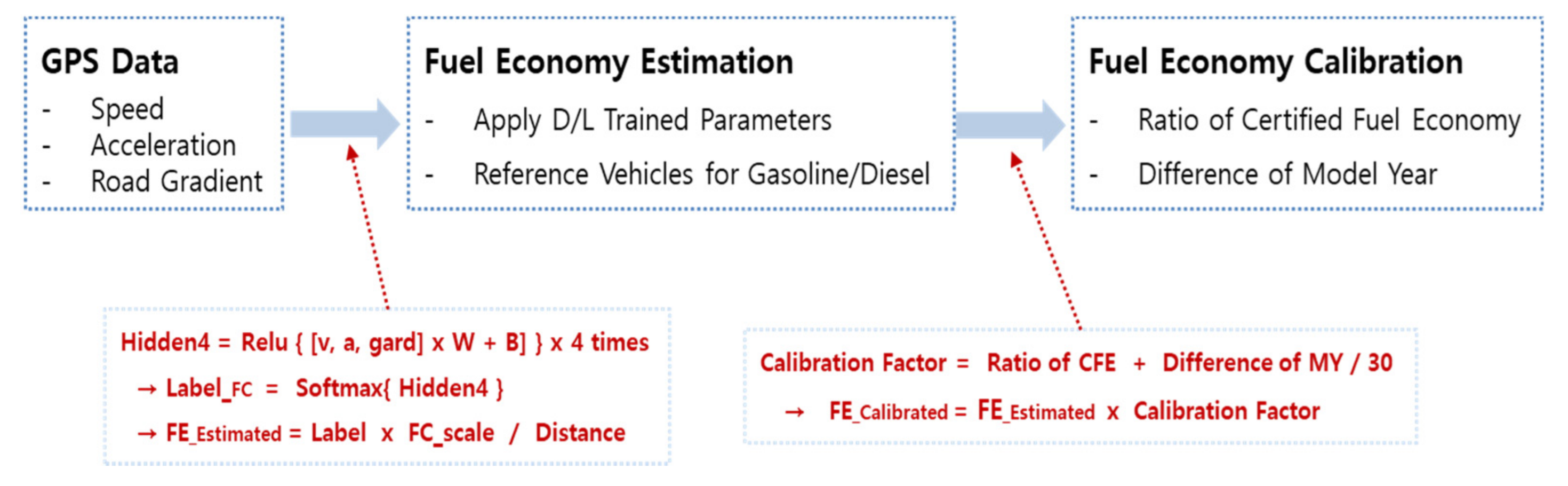 GPS Data
- Speed
- Acceleration
- Road Gradient

Fuel Economy Estimation
- Apply D/L Trained Parameters
- Reference Vehicles for Gasoline/Diesel

Fuel Economy Calibration
- Ratio of Certified Fuel Economy
- Difference of Model Year

Hidden4 = Relu { [v, a, gard] x W + B] } x 4 times
→ Label_FC = Softmax{ Hidden4 }
→ FE_Estimated = Label x FC_scale / Distance

Calibration Factor = Ratio of CFE + Difference of MY / 30
→ FE_Calibrated = FE_Estimated x Calibration Factor